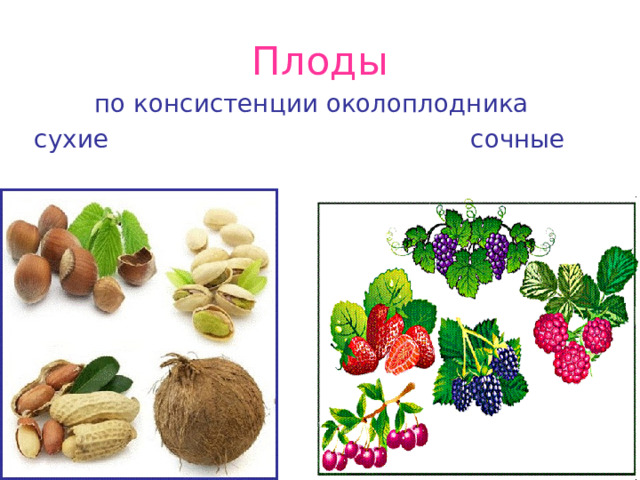 Плоды

по консистенции околоплодника

сухие

сочные